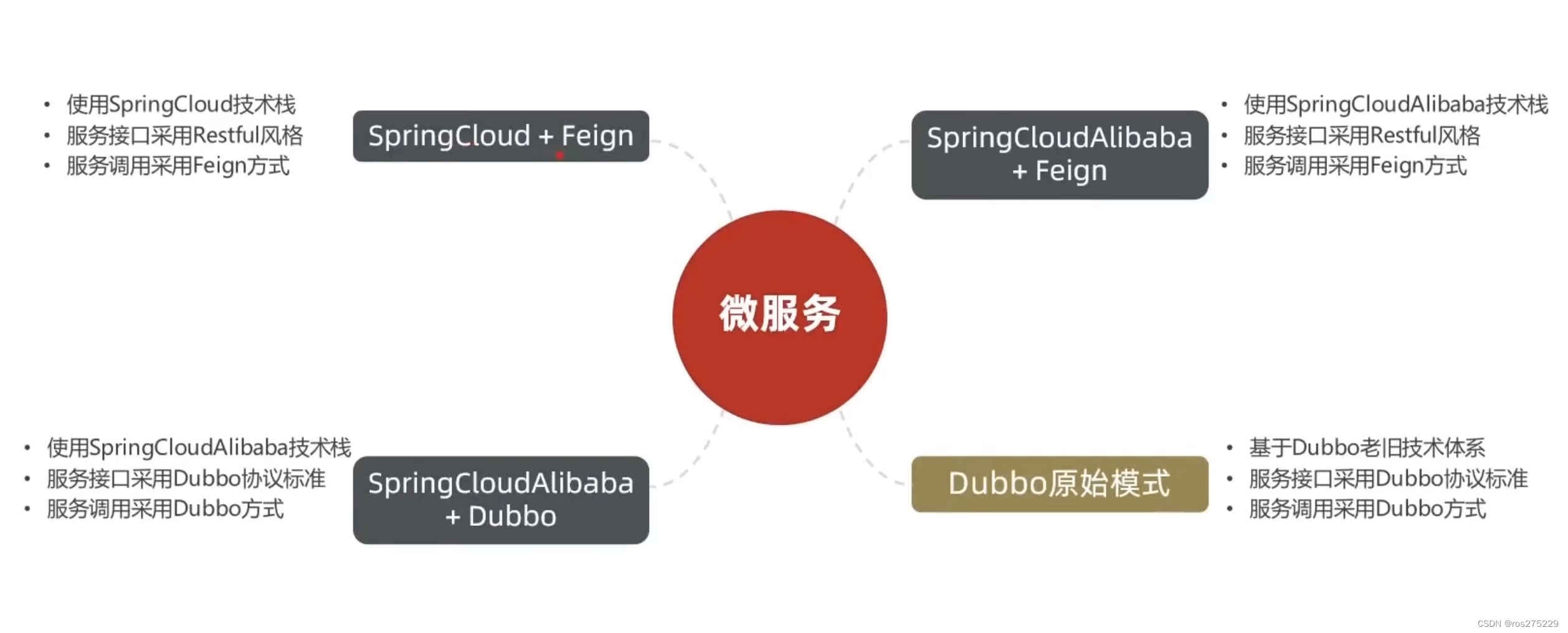 • 使用SpringCloud技术栈
• 服务接口采用Restful风格
• 服务调用采用Feign方式

SpringCloud + Feign

SpringCloudAlibaba + Feign

• 使用SpringCloudAlibaba技术栈
• 服务接口采用Restful风格
• 服务调用采用Feign方式

微服务

• 使用SpringCloudAlibaba技术栈
• 服务接口采用Dubbo协议标准
• 服务调用采用Dubbo方式

SpringCloudAlibaba + Dubbo

Dubbo原始模式

• 基于Dubbo老旧技术体系
• 服务接口采用Dubbo协议标准
• 服务调用采用Dubbo方式

CSDN @ros275229